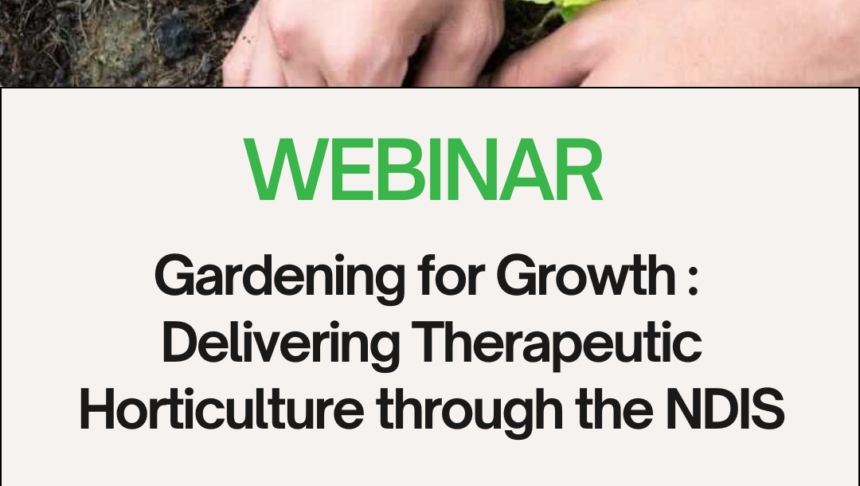 WEBINAR

Gardening for Growth : Delivering Therapeutic Horticulture through the NDIS